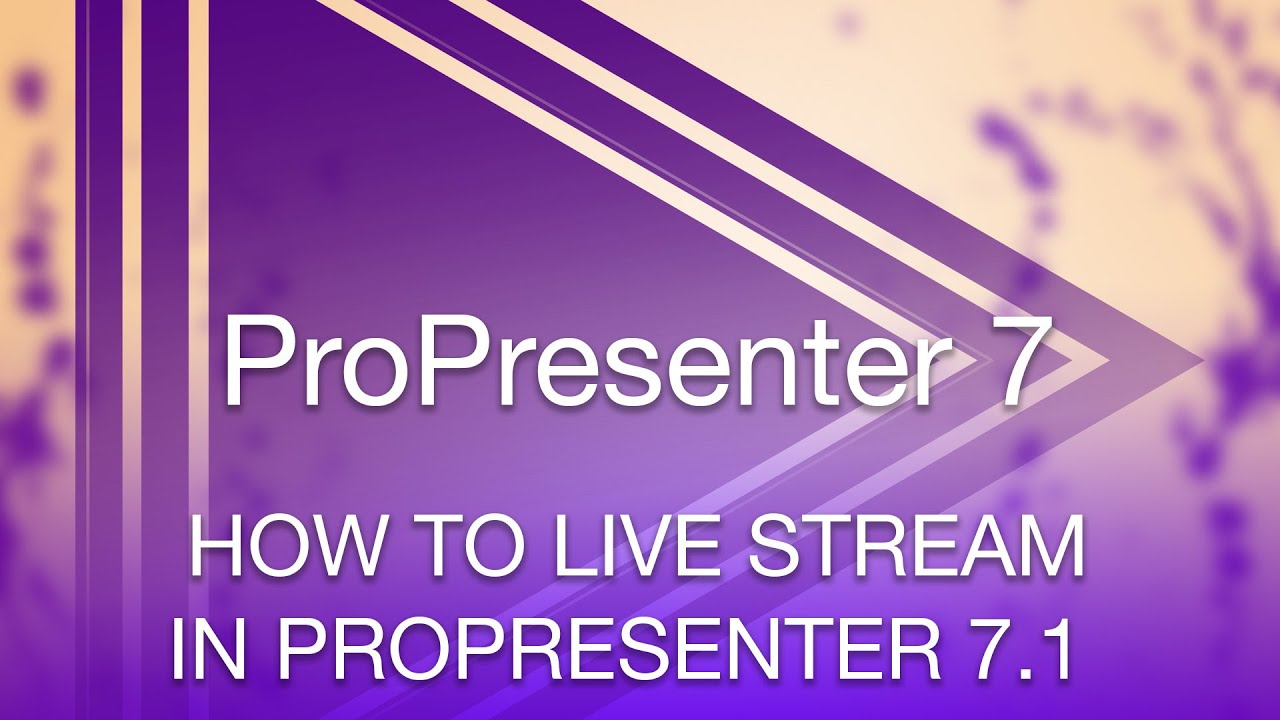 ProPresenter 7

HOW TO LIVE STREAM IN PROPRESENTER 7.1